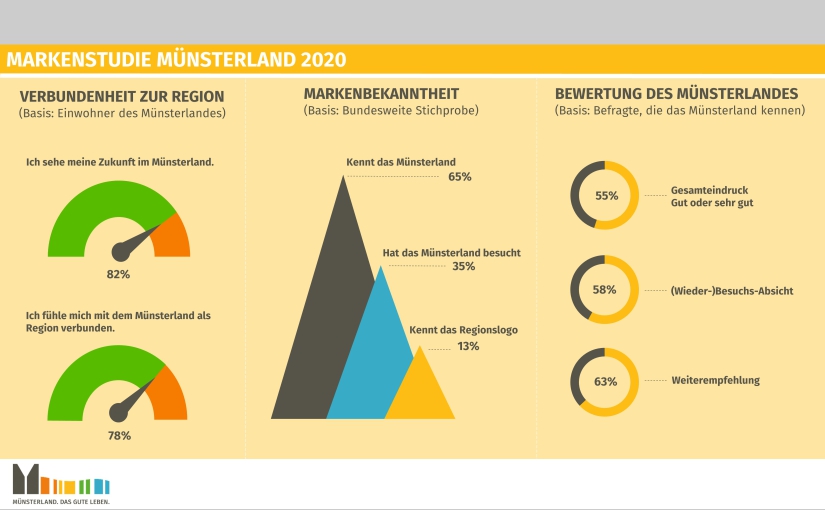 MARKENSTUDIE MÜNSTERLAND 2020

VERBUNDENHEIT ZUR REGION
(Basis: Einwohner des Münsterlandes)

Ich sehe meine Zukunft im Münsterland.

82%

Ich fühle mich mit dem Münsterland als Region verbunden.

78%

MARKENBEKANNTHEIT
(Basis: Bundesweite Stichprobe)

Kennt das Münsterland
65%

Hat das Münsterland besucht
35%

Kennt das Regionslogo
13%

BEWERTUNG DES MÜNSTERLANDES
(Basis: Befragte, die das Münsterland kennen)

55%
Gesamteindruck
Gut oder sehr gut

58%
(Wieder-)Besuchs-Absicht

63%
Weiterempfehlung

MÜNSTERLAND. DAS GUTE LEBEN.